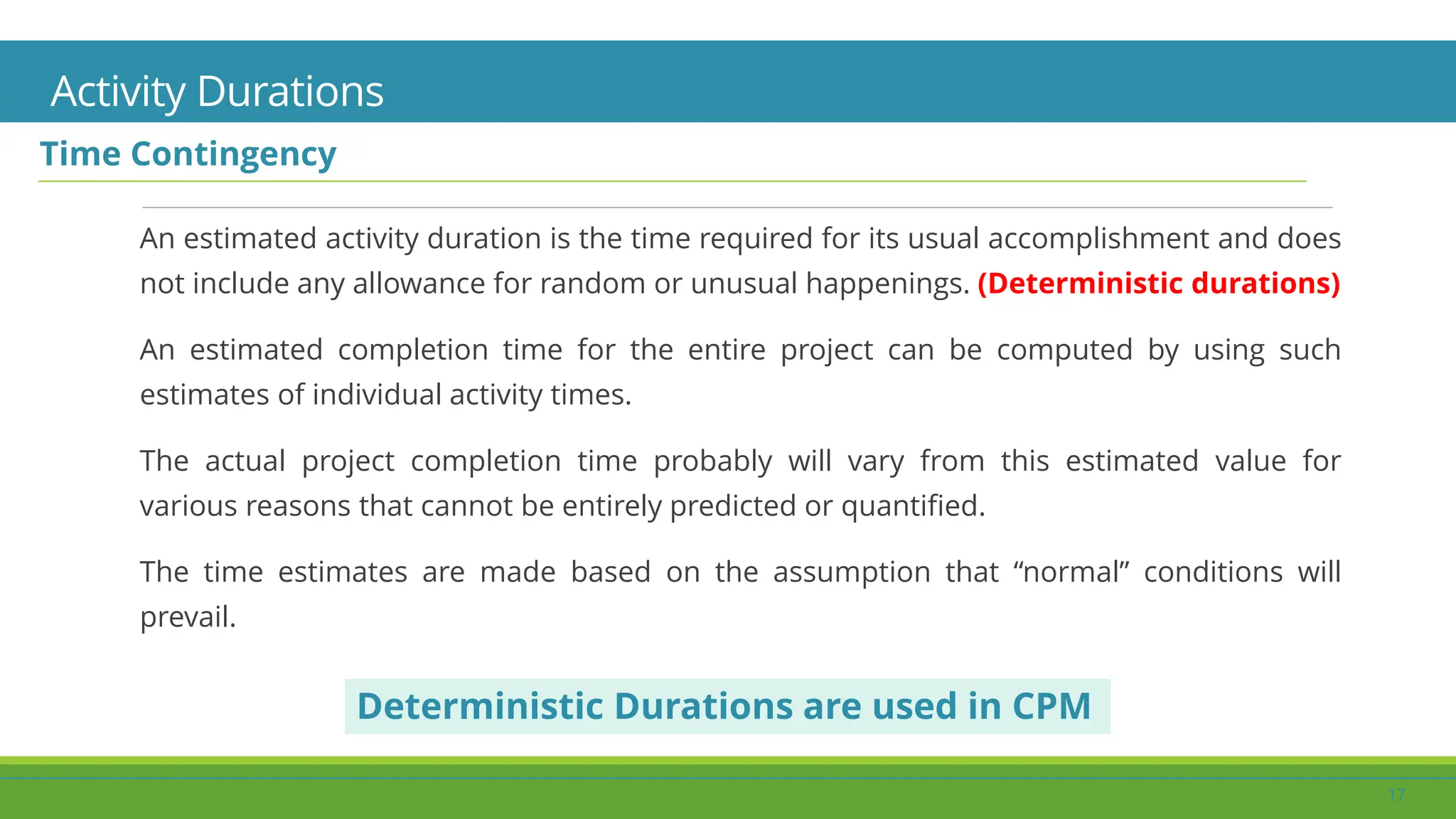 Activity Durations

Time Contingency

An estimated activity duration is the time required for its usual accomplishment and does not include any allowance for random or unusual happenings. (Deterministic durations)

An estimated completion time for the entire project can be computed by using such estimates of individual activity times.

The actual project completion time probably will vary from this estimated value for various reasons that cannot be entirely predicted or quantified.

The time estimates are made based on the assumption that “normal” conditions will prevail.

Deterministic Durations are used in CPM

17